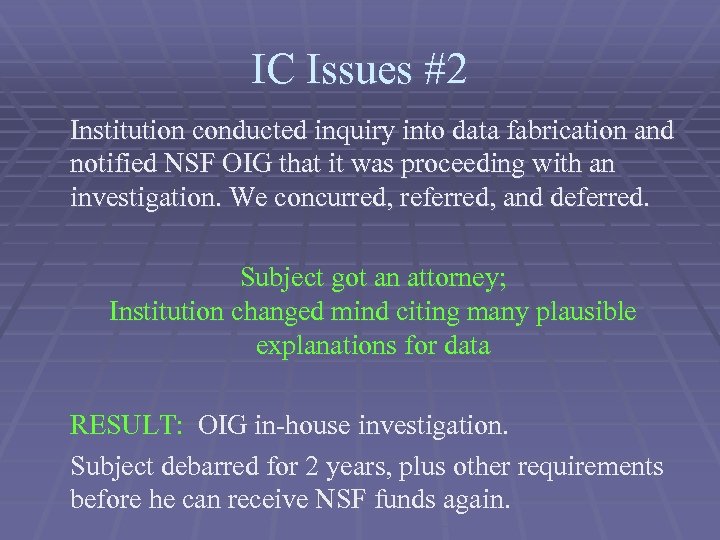 IC Issues #2

Institution conducted inquiry into data fabrication and notified NSF OIG that it was proceeding with an investigation. We concurred, referred, and deferred.

Subject got an attorney;
Institution changed mind citing many plausible explanations for data

RESULT: OIG in-house investigation.

Subject debarred for 2 years, plus other requirements before he can receive NSF funds again.